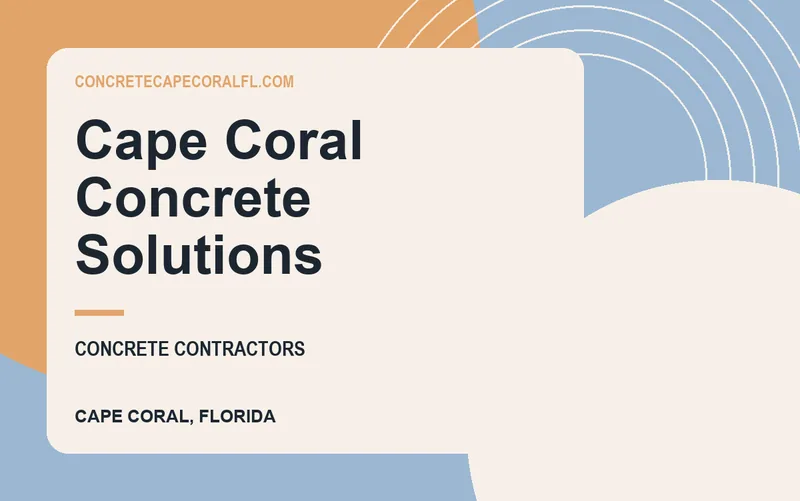 CONCRETECAPECORALFL.COM

Cape Coral Concrete Solutions

CONCRETE CONTRACTORS

CAPE CORAL, FLORIDA